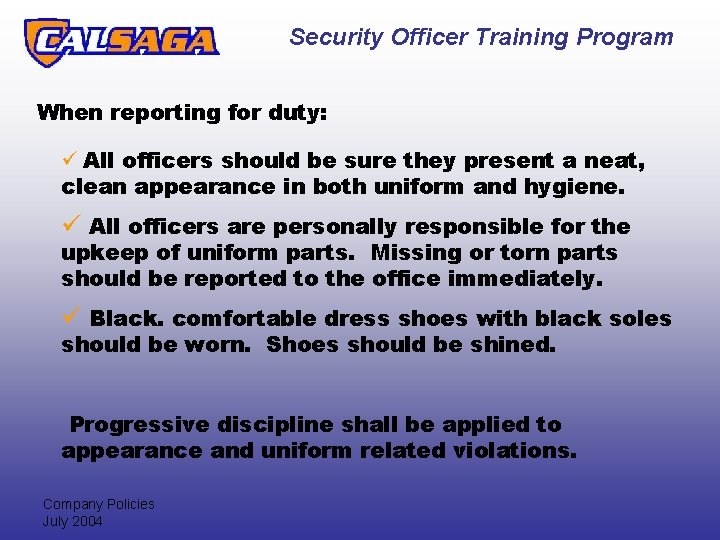 CALSAGA

Security Officer Training Program

When reporting for duty:

✓ All officers should be sure they present a neat, clean appearance in both uniform and hygiene.

✓ All officers are personally responsible for the upkeep of uniform parts. Missing or torn parts should be reported to the office immediately.

✓ Black. comfortable dress shoes with black soles should be worn. Shoes should be shined.

Progressive discipline shall be applied to appearance and uniform related violations.

Company Policies
July 2004